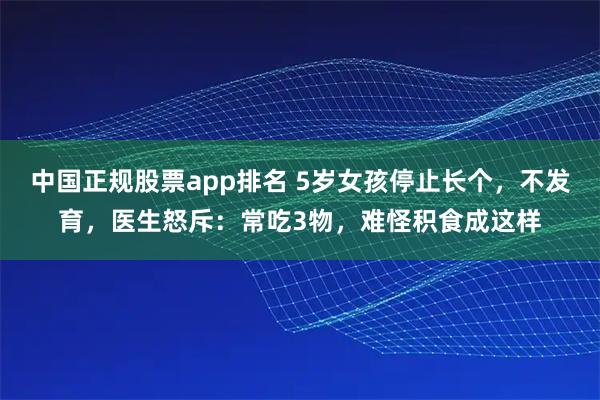 中国正规股票app排名 5岁女孩停止长个，不发育，医生怒斥：常吃3物，难怪积食成这样